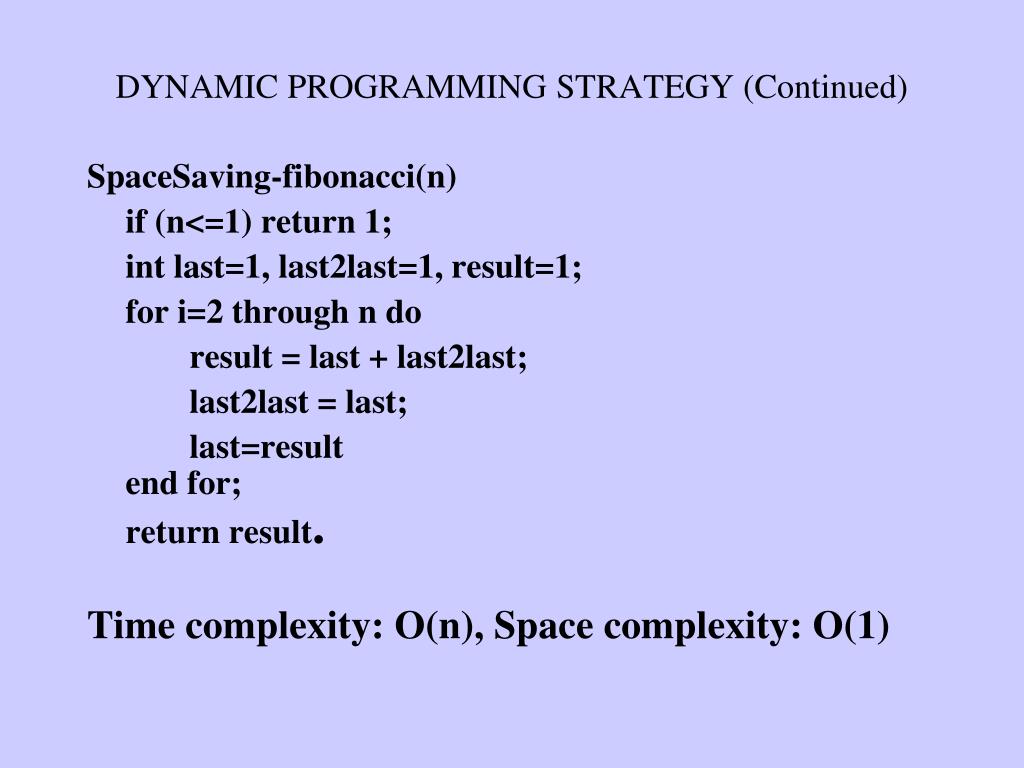 DYNAMIC PROGRAMMING STRATEGY (Continued)

SpaceSaving-fibonacci(n)
if (n<=1) return 1;
int last=1, last2last=1, result=1;
for i=2 through n do
result = last + last2last;
last2last = last;
last=result
end for;
return result.

Time complexity: O(n), Space complexity: O(1)